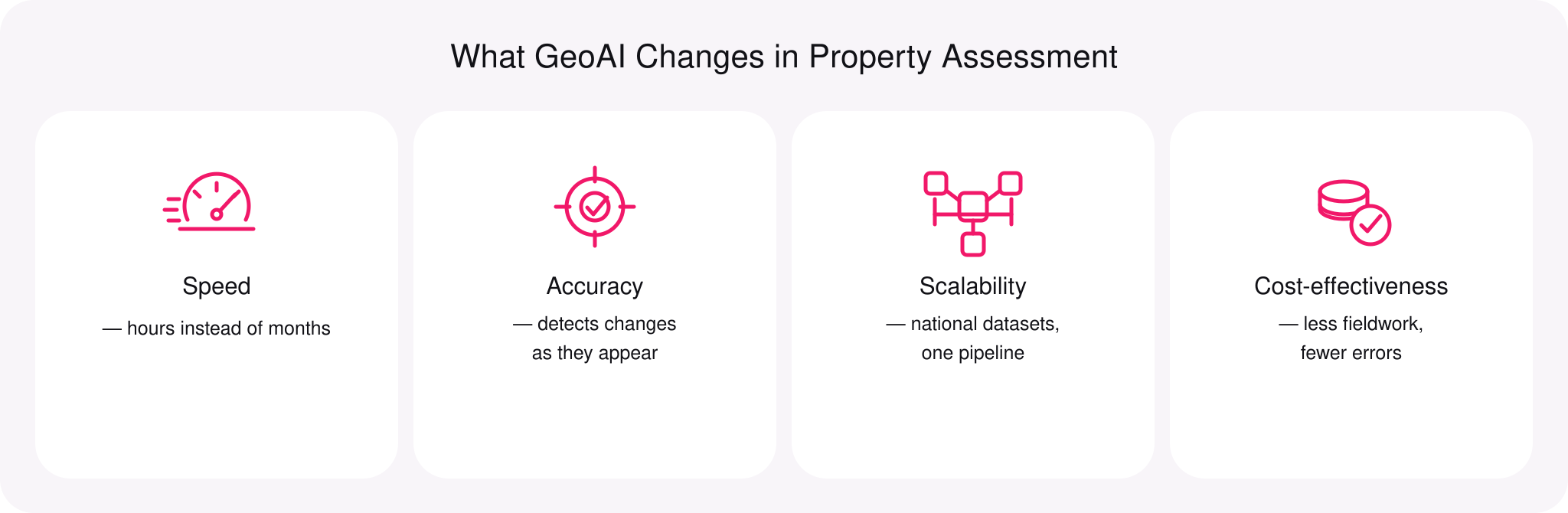 What GeoAI Changes in Property Assessment

Speed

— hours instead of months

Accuracy

— detects changes as they appear

Scalability

— national datasets, one pipeline

Cost-effectiveness

— less fieldwork, fewer errors